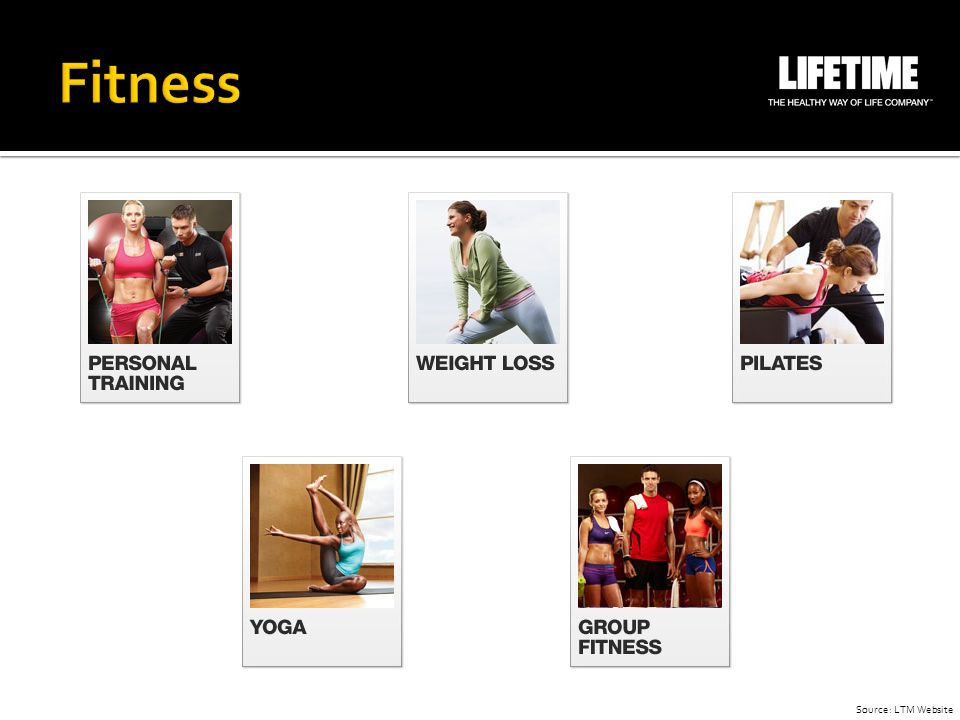 Fitness

LIFETIME
THE HEALTHY WAY OF LIFE COMPANY™

PERSONAL TRAINING

WEIGHT LOSS

PILATES

YOGA

GROUP FITNESS

Source: LTM Website